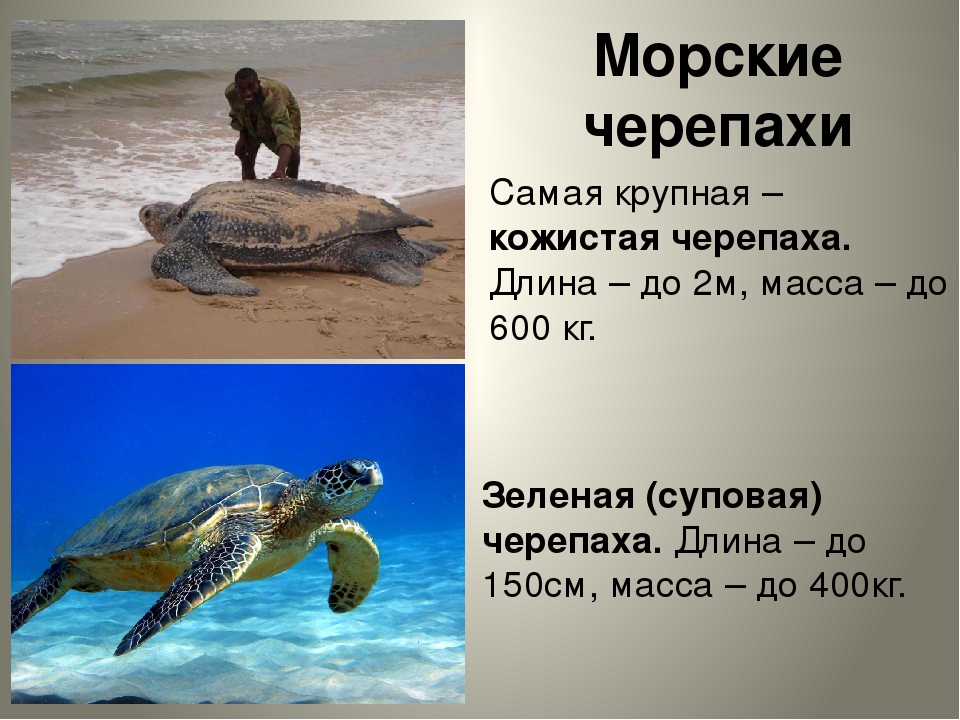 Морские черепахи

Самая крупная – кожистая черепаха. Длина – до 2м, масса – до 600 кг.

Зеленая (суповая) черепаха. Длина – до 150см, масса – до 400кг.